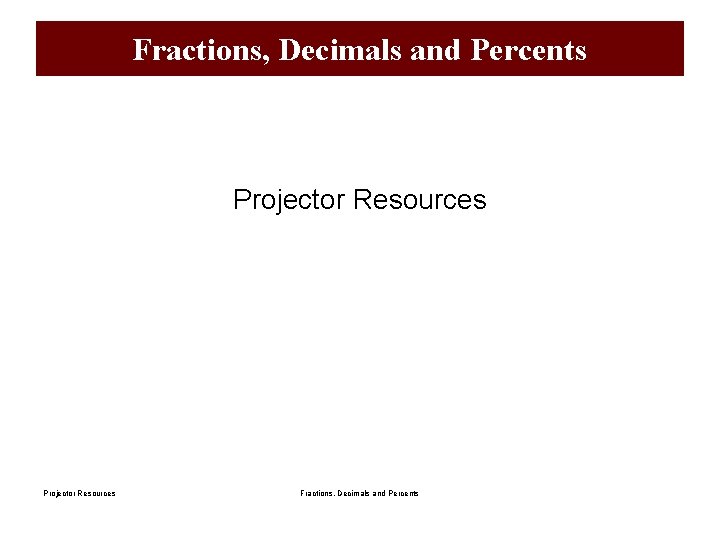 Fractions, Decimals and Percents

Projector Resources

Projector Resources

Fractions, Decimals and Percents